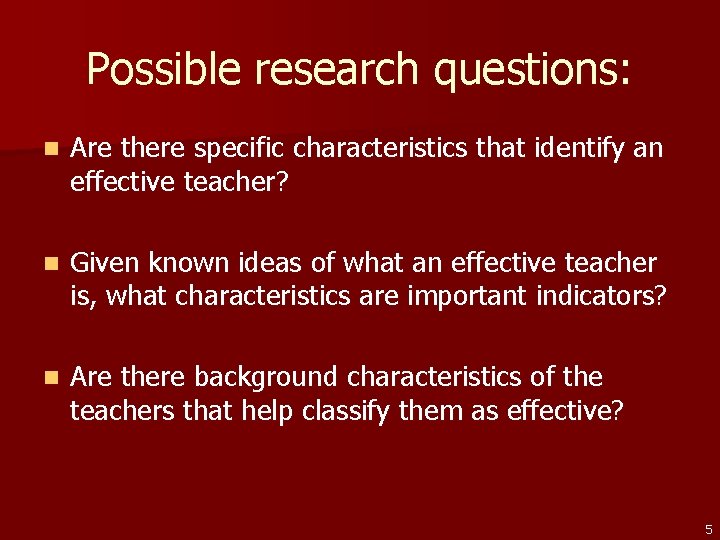 Possible research questions:

- Are there specific characteristics that identify an effective teacher?

- Given known ideas of what an effective teacher is, what characteristics are important indicators?

- Are there background characteristics of the teachers that help classify them as effective?

5